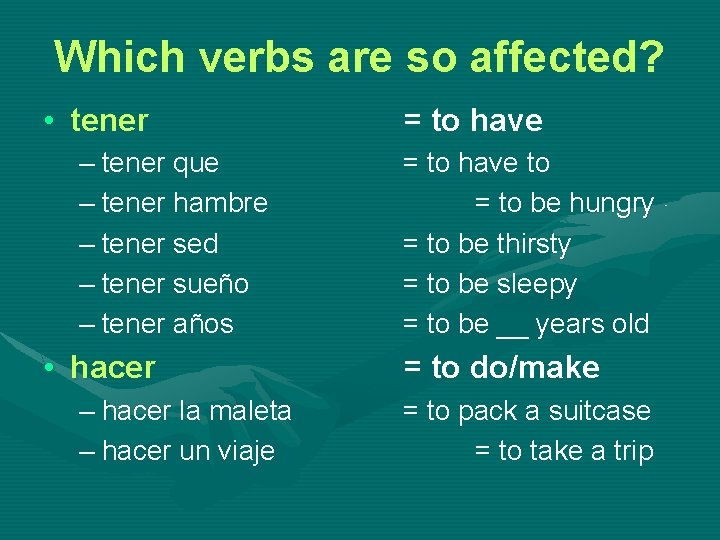 Which verbs are so affected?

• tener = to have
– tener que = to have to
– tener hambre = to be hungry
– tener sed = to be thirsty
– tener sueño = to be sleepy
– tener años = to be __ years old

• hacer = to do/make
– hacer la maleta = to pack a suitcase
– hacer un viaje = to take a trip